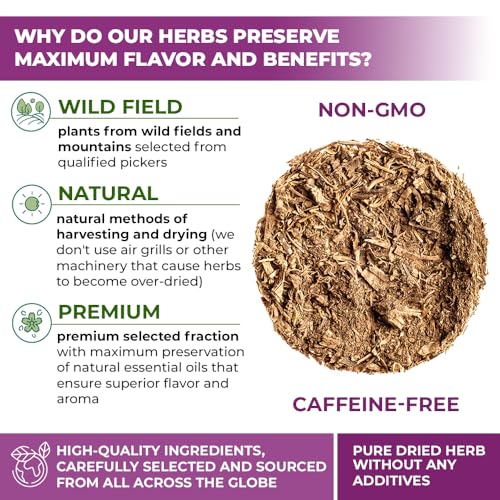 WHY DO OUR HERBS PRESERVE MAXIMUM FLAVOR AND BENEFITS?

WILD FIELD

plants from wild fields and mountains selected from qualified pickers

NATURAL

natural methods of harvesting and drying (we don't use air grills or other machinery that cause herbs to become over-dried)

PREMIUM

premium selected fraction with maximum preservation of natural essential oils that ensure superior flavor and aroma

NON-GMO

CAFFEINE-FREE

HIGH-QUALITY INGREDIENTS, CAREFULLY SELECTED AND SOURCED FROM ALL ACROSS THE GLOBE

PURE DRIED HERB WITHOUT ANY ADDITIVES